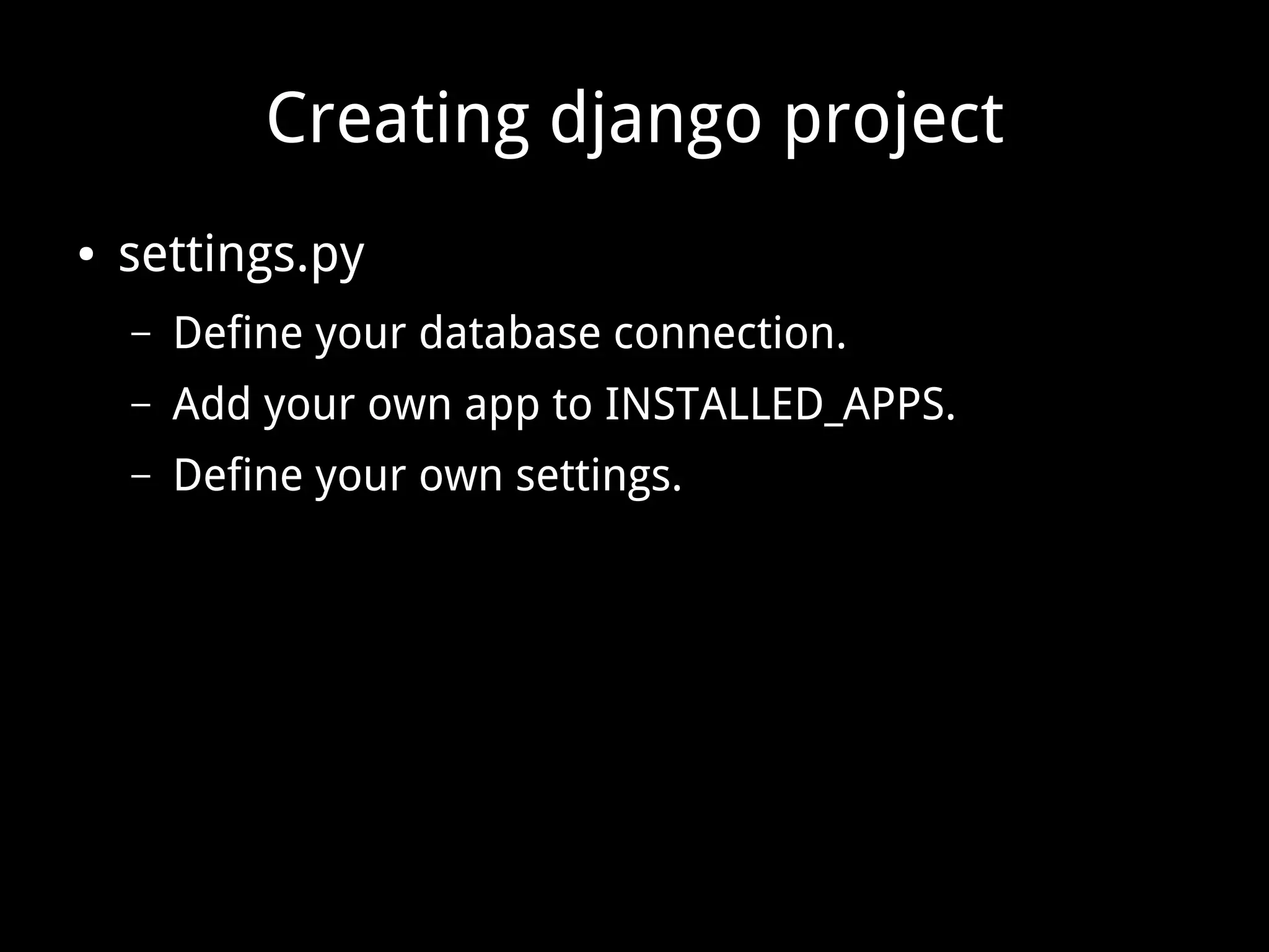 Creating django project

• settings.py
  – Define your database connection.
  – Add your own app to INSTALLED_APPS.
  – Define your own settings.